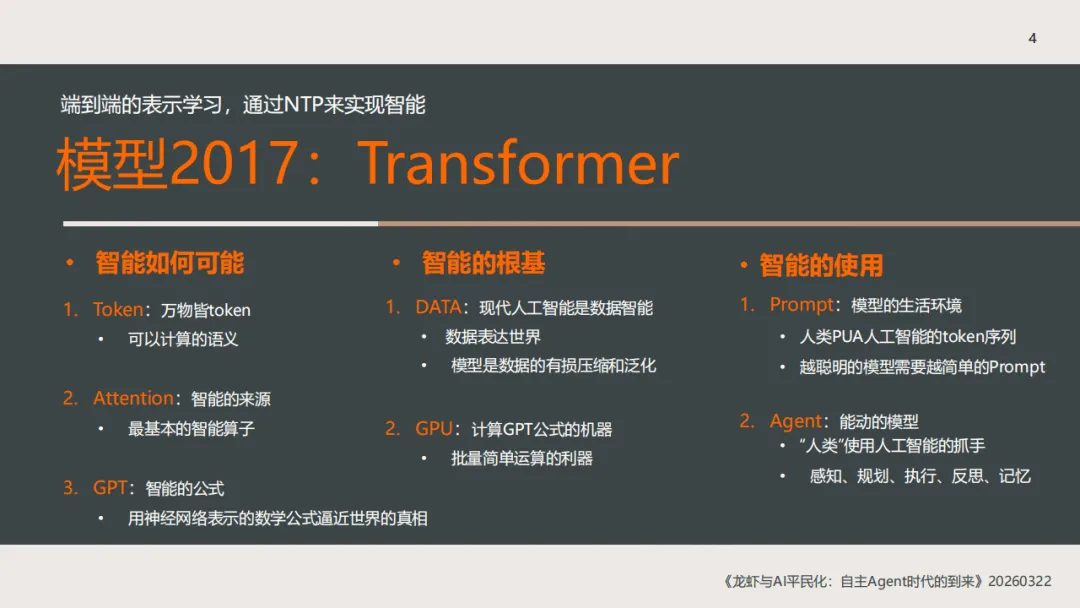 4

端到端的表示学习，通过NTP来实现智能

模型2017：Transformer

• 智能如何可能

1. Token：万物皆token
• 可以计算的语义

2. Attention：智能的来源
• 最基本的智能算子

3. GPT：智能的公式
• 用神经网络表示的数学公式逼近世界的真相

• 智能的根基

1. DATA：现代人工智能是数据智能
• 数据表达世界
• 模型是数据的有损压缩和泛化

2. GPU：计算GPT公式的机器
• 批量简单运算的利器

• 智能的使用

1. Prompt：模型的生活环境
• 人类PUA人工智能的token序列
• 越聪明的模型需要越简单的Prompt

2. Agent：能动的模型
• “人类”使用人工智能的抓手
• 感知、规划、执行、反思、记忆

《龙虾与AI平民化：自主Agent时代的到来》20260322